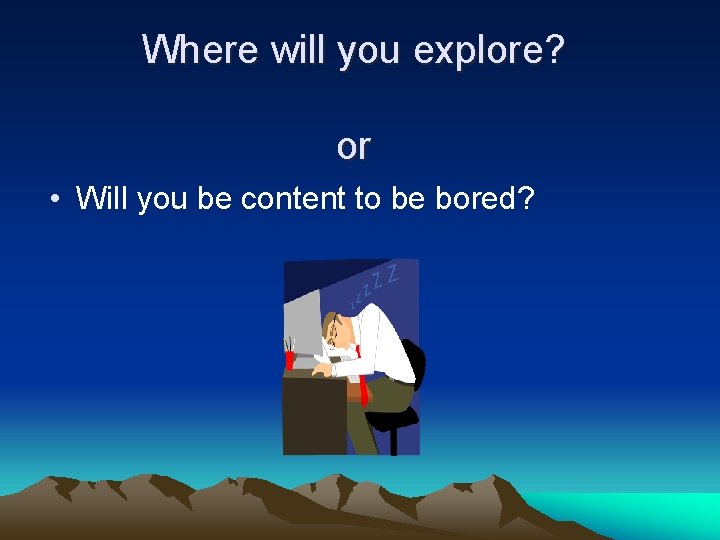 Where will you explore?

or

• Will you be content to be bored?

zzZZ